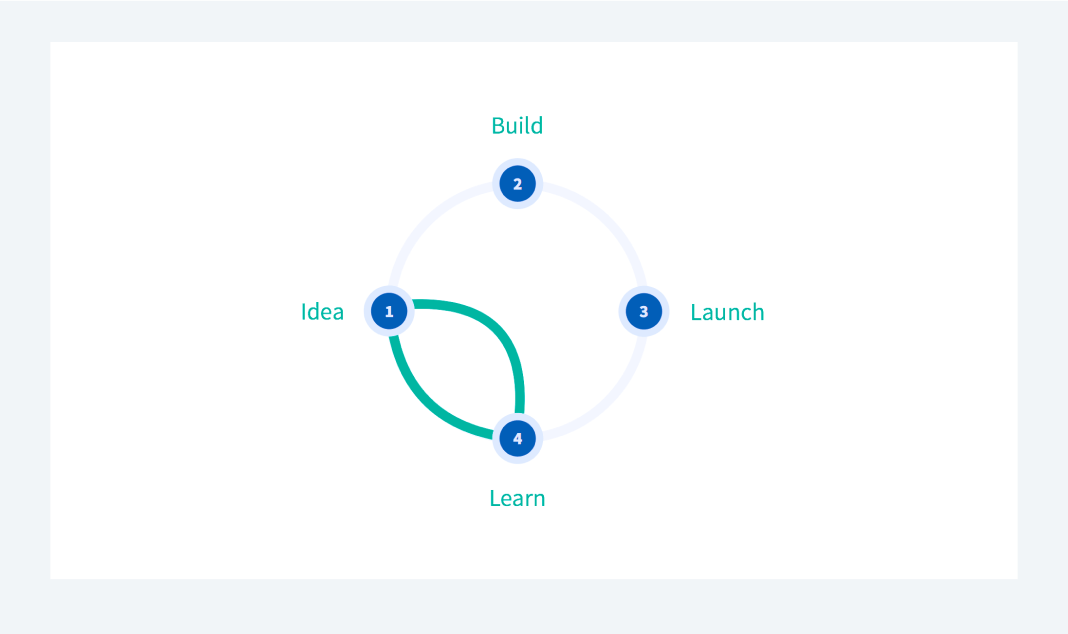 Build
2
Idea
1
3
Launch
4
Learn